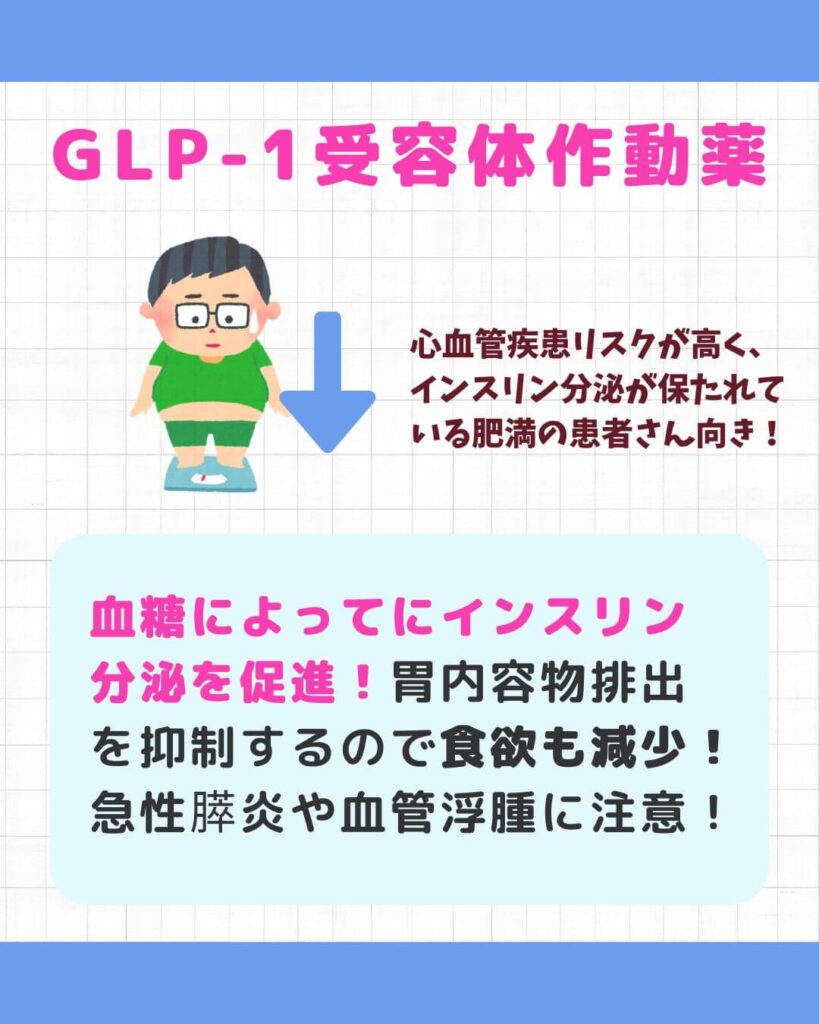 GLP-1受容体作動薬

心血管疾患リスクが高く、インスリン分泌が保たれている肥満の患者さん向き！

血糖によってにインスリン分泌を促進！胃内容物排出を抑制するので食欲も減少！急性膵炎や血管浮腫に注意！